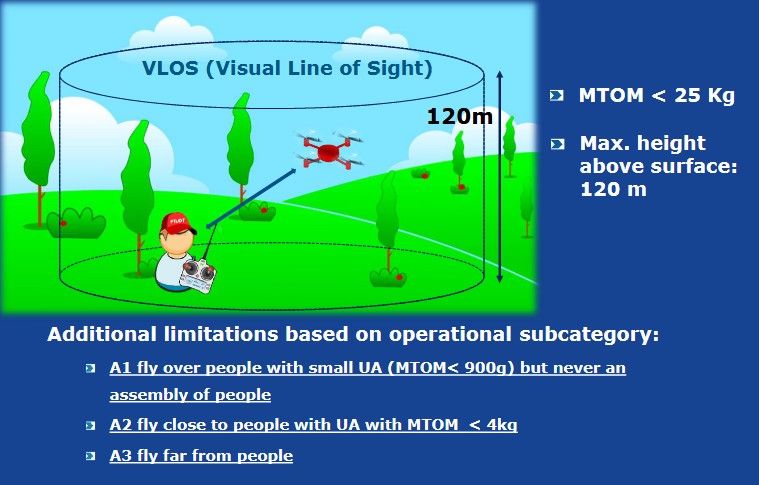 VLOS (Visual Line of Sight)

120m

PILOT

MTOM < 25 Kg

Max. height above surface: 120 m

Additional limitations based on operational subcategory:

A1 fly over people with small UA (MTOM< 900g) but never an assembly of people

A2 fly close to people with UA with MTOM < 4kg

A3 fly far from people